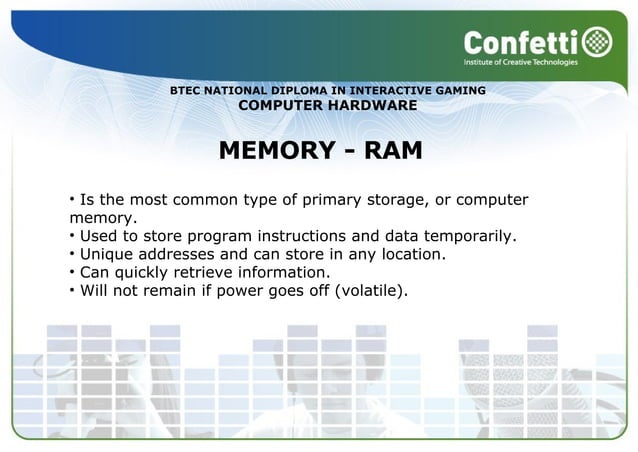 Confetti
Institute of Creative Technologies

BTEC NATIONAL DIPLOMA IN INTERACTIVE GAMING
COMPUTER HARDWARE

MEMORY - RAM

• Is the most common type of primary storage, or computer memory.
• Used to store program instructions and data temporarily.
• Unique addresses and can store in any location.
• Can quickly retrieve information.
• Will not remain if power goes off (volatile).